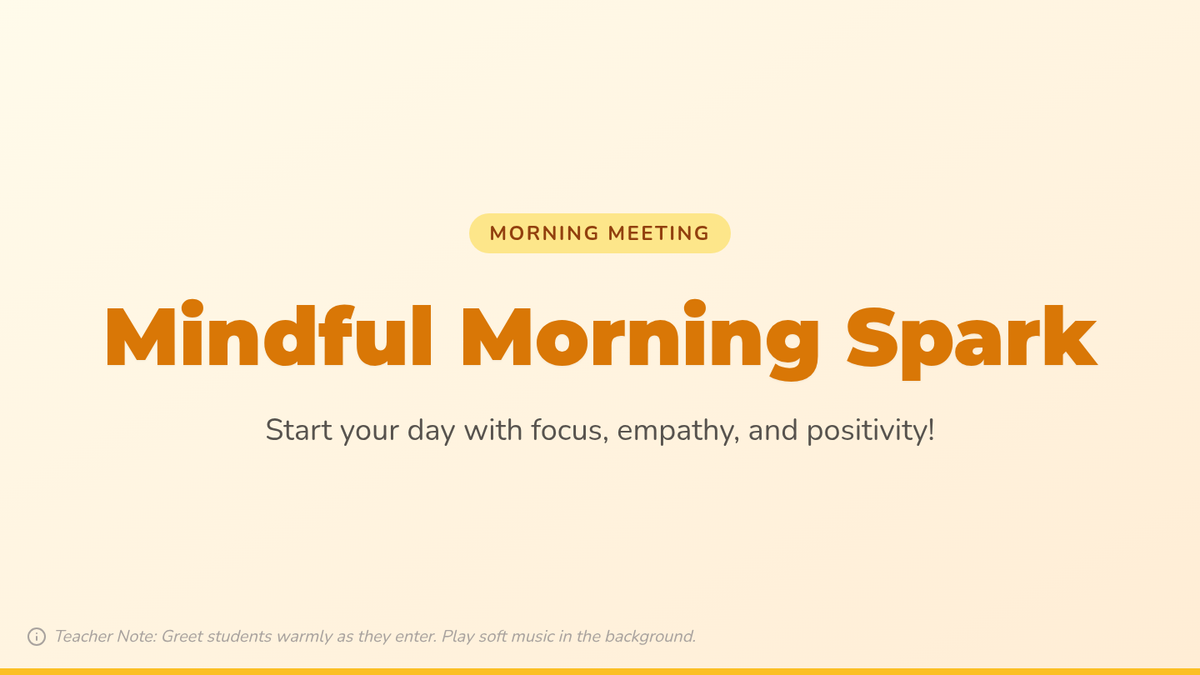 MORNING MEETING

Mindful Morning Spark

Start your day with focus, empathy, and positivity!

Teacher Note: Greet students warmly as they enter. Play soft music in the background.